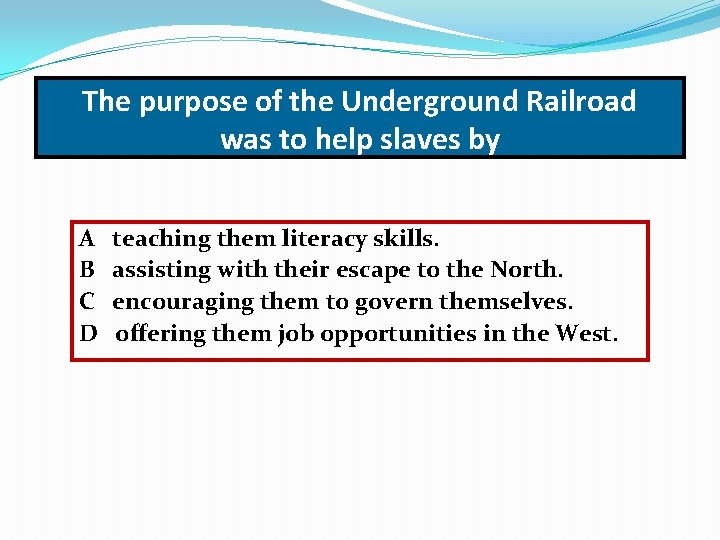 The purpose of the Underground Railroad was to help slaves by

A teaching them literacy skills.
B assisting with their escape to the North.
C encouraging them to govern themselves.
D offering them job opportunities in the West.